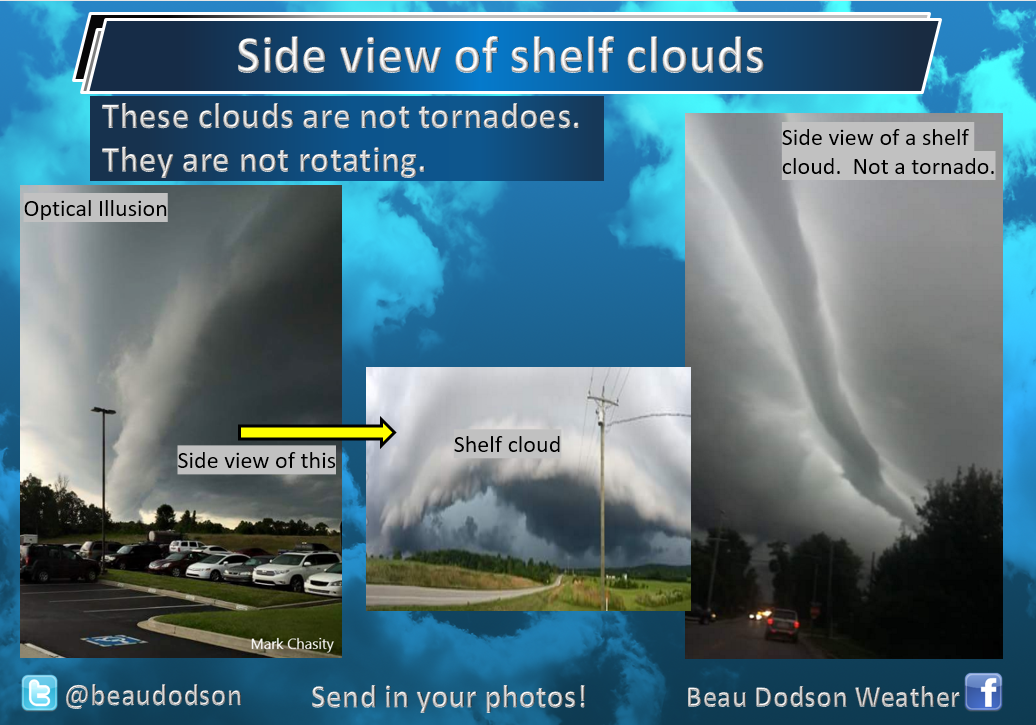 Side view of shelf clouds

These clouds are not tornadoes. They are not rotating.

Optical Illusion

Side view of this

Mark Chasity

Shelf cloud

Side view of a shelf cloud. Not a tornado.

@beaudodson

Send in your photos!

Beau Dodson Weather